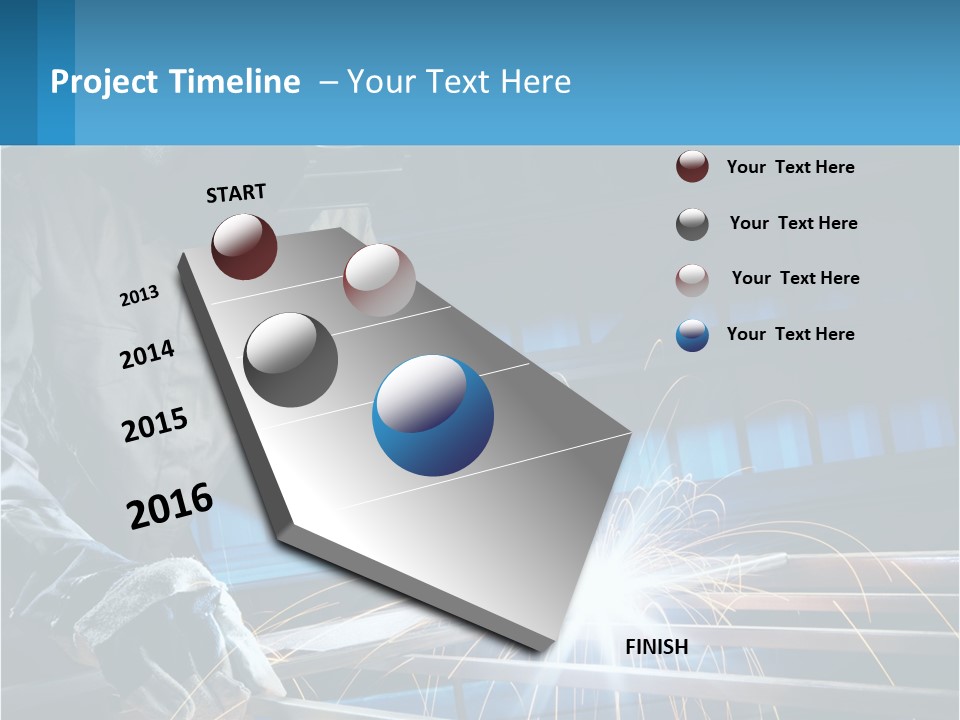 Project Timeline – Your Text Here

START

2013

2014

2015

2016

FINISH

Your Text Here

Your Text Here

Your Text Here

Your Text Here